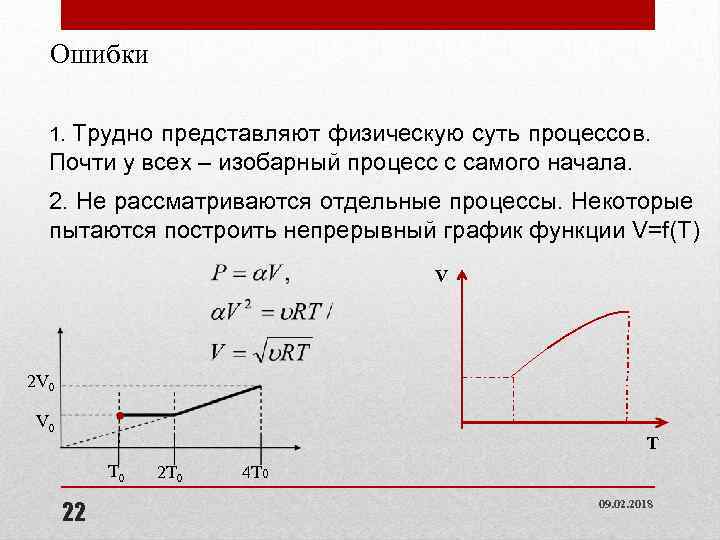 Ошибки

1. Трудно представляют физическую суть процессов. Почти у всех – изобарный процесс с самого начала.

2. Не рассматриваются отдельные процессы. Некоторые пытаются построить непрерывный график функции V=f(T)

$P = \alpha V,$

$\alpha V^2 = \upsilon RT /$

$V = \sqrt{\upsilon RT}$

$2V_0$

$V_0$

$T_0$

$2T_0$

$4T_0$

V

T

22

09.02.2018